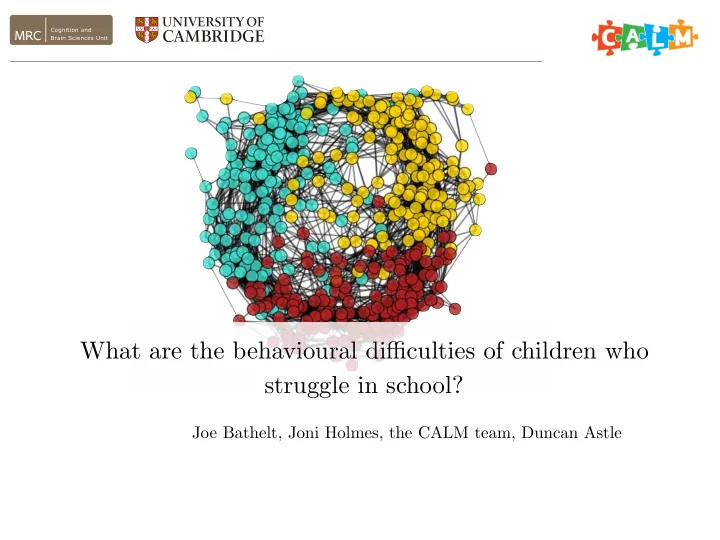 MRC Cognition and Brain Sciences Unit

UNIVERSITY OF CAMBRIDGE

CALM

What are the behavioural difficulties of children who struggle in school?

Joe Bathelt, Joni Holmes, the CALM team, Duncan Astle